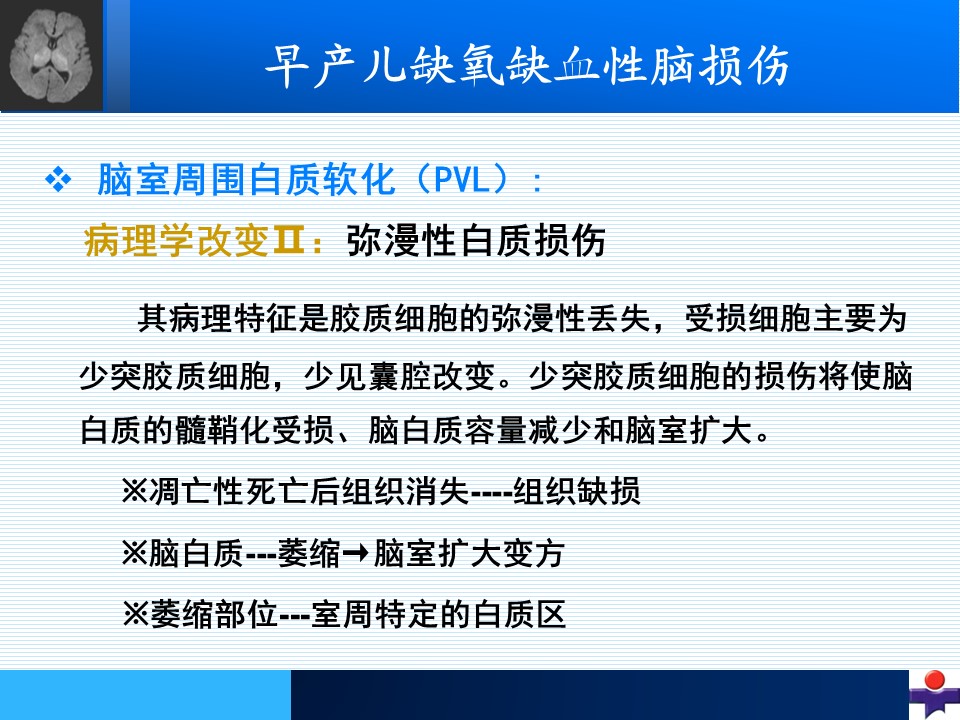 早产儿缺氧缺血性脑损伤

❖ 脑室周围白质软化（PVL）：

病理学改变Ⅱ：弥漫性白质损伤

其病理特征是胶质细胞的弥漫性丢失，受损细胞主要为少突胶质细胞，少见囊腔改变。少突胶质细胞的损伤将使脑白质的髓鞘化受损、脑白质容量减少和脑室扩大。

※凋亡性死亡后组织消失----组织缺损

※脑白质---萎缩→脑室扩大变方

※萎缩部位---室周特定的白质区